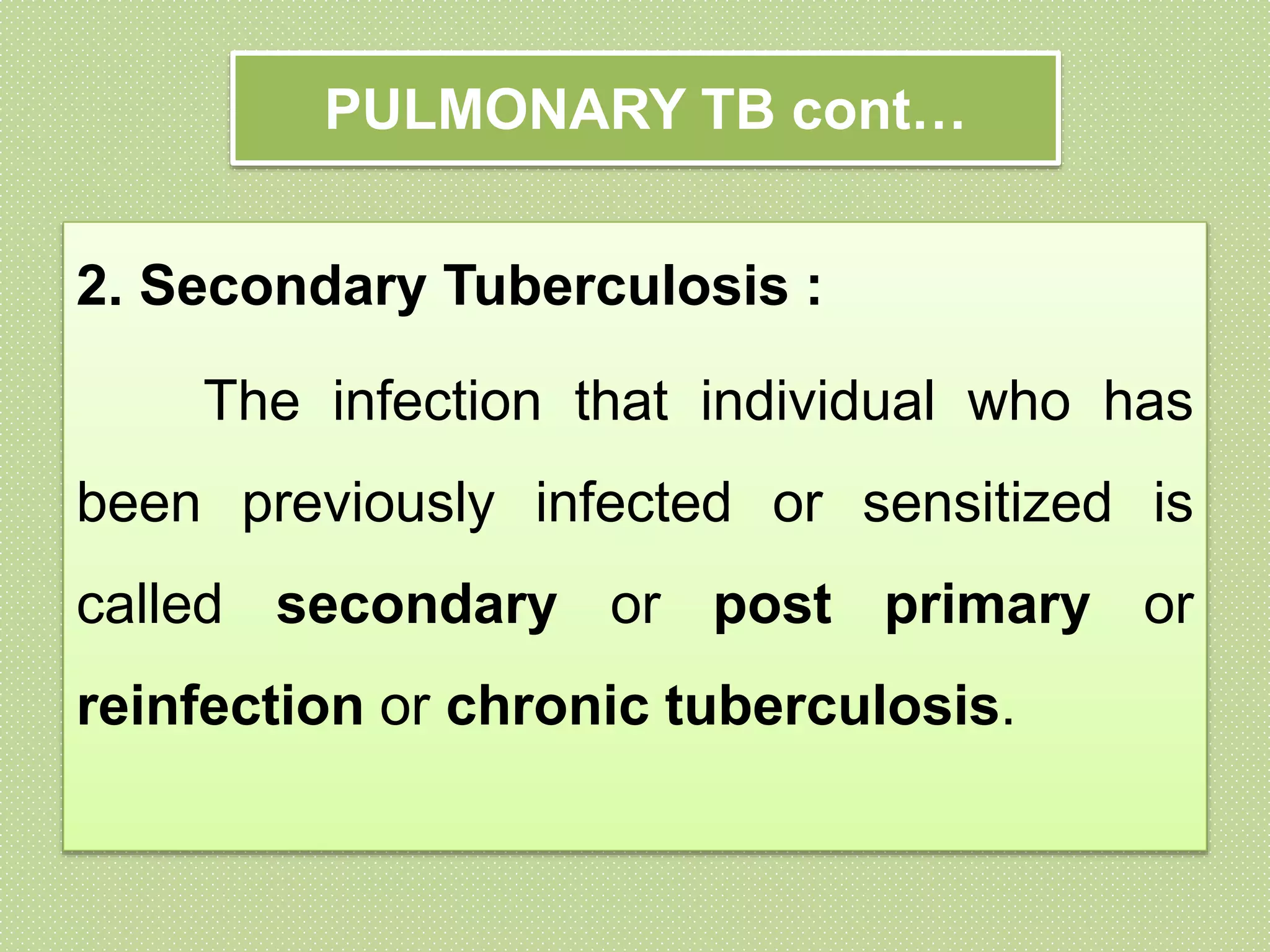 PULMONARY TB cont…

2. Secondary Tuberculosis :

The infection that individual who has been previously infected or sensitized is called secondary or post primary or reinfection or chronic tuberculosis.